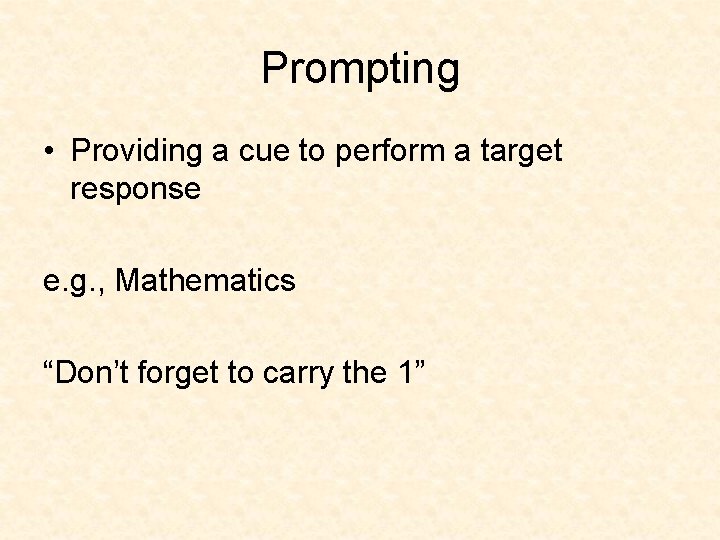 Prompting

• Providing a cue to perform a target response

e.g., Mathematics

“Don’t forget to carry the 1”